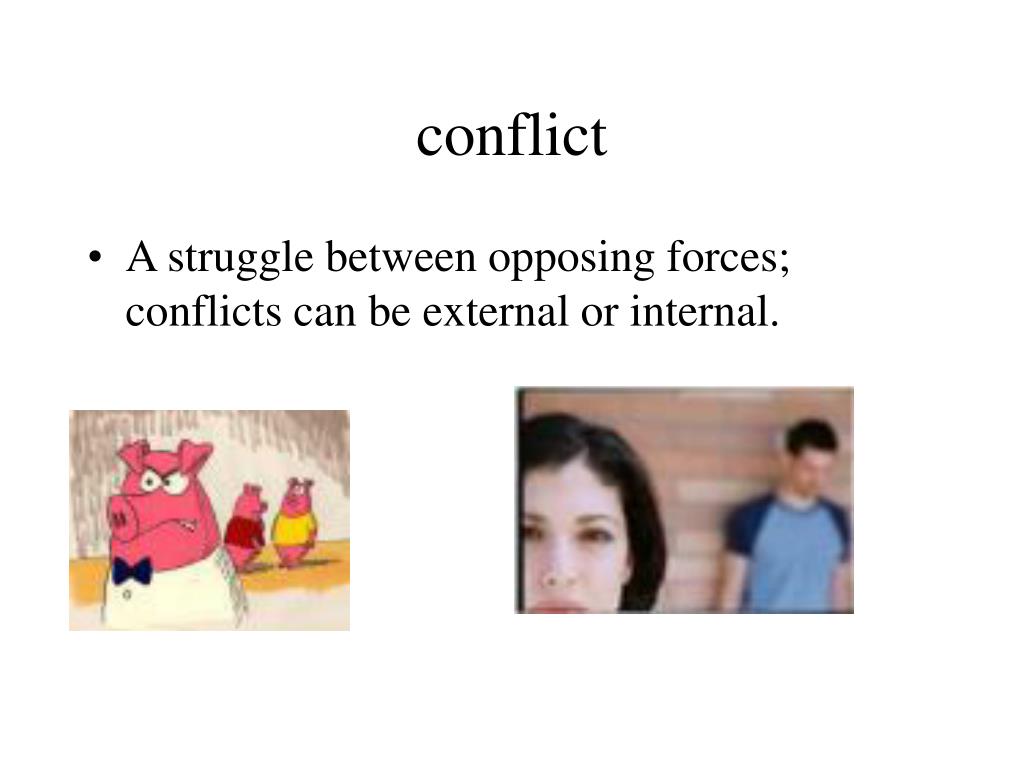 conflict

• A struggle between opposing forces; conflicts can be external or internal.